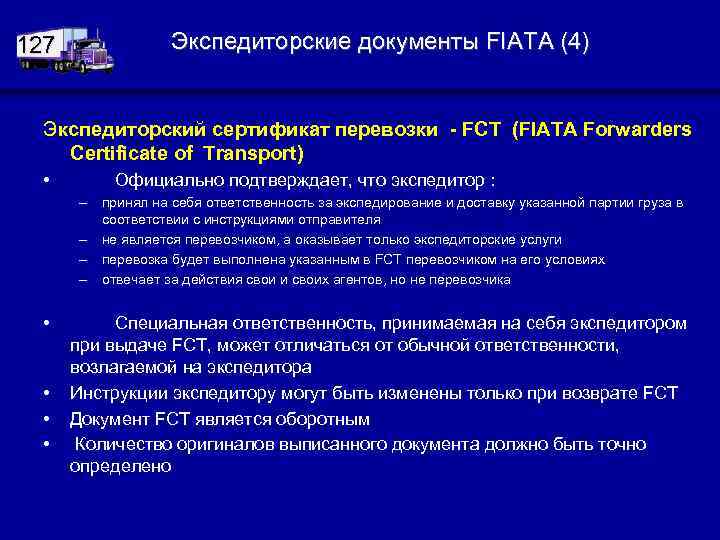 127

Экспедиторские документы FIATA (4)

Экспедиторский сертификат перевозки - FCT (FIATA Forwarders Certificate of Transport)

• Официально подтверждает, что экспедитор :
– принял на себя ответственность за экспедирование и доставку указанной партии груза в соответствии с инструкциями отправителя
– не является перевозчиком, а оказывает только экспедиторские услуги
– перевозка будет выполнена указанным в FCT перевозчиком на его условиях
– отвечает за действия свои и своих агентов, но не перевозчика

• Специальная ответственность, принимаемая на себя экспедитором при выдаче FCT, может отличаться от обычной ответственности, возлагаемой на экспедитора
• Инструкции экспедитору могут быть изменены только при возврате FCT
• Документ FCT является оборотным
• Количество оригиналов выписанного документа должно быть точно определено